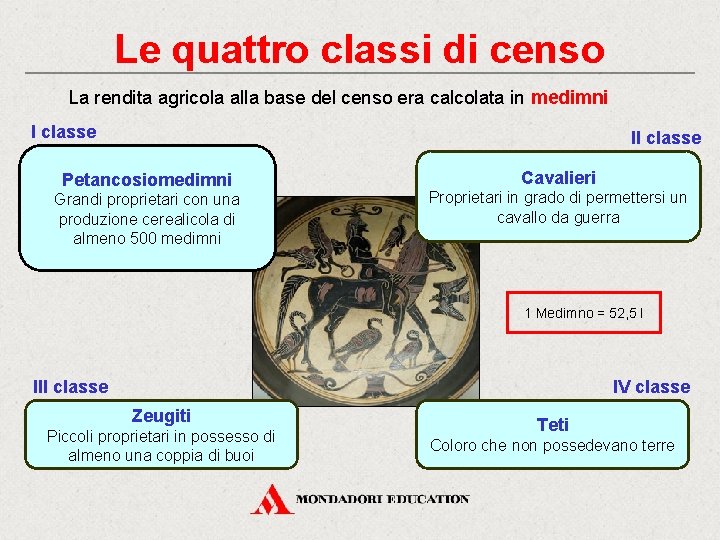 Le quattro classi di censo

La rendita agricola alla base del censo era calcolata in medimni

I classe

Petancosiomedimni
Grandi proprietari con una produzione cerealicola di almeno 500 medimni

II classe

Cavalieri
Proprietari in grado di permettersi un cavallo da guerra

1 Medimno = 52,5 l

III classe

Zeugiti
Piccoli proprietari in possesso di almeno una coppia di buoi

IV classe

Teti
Coloro che non possedevano terre

MONDADORI EDUCATION